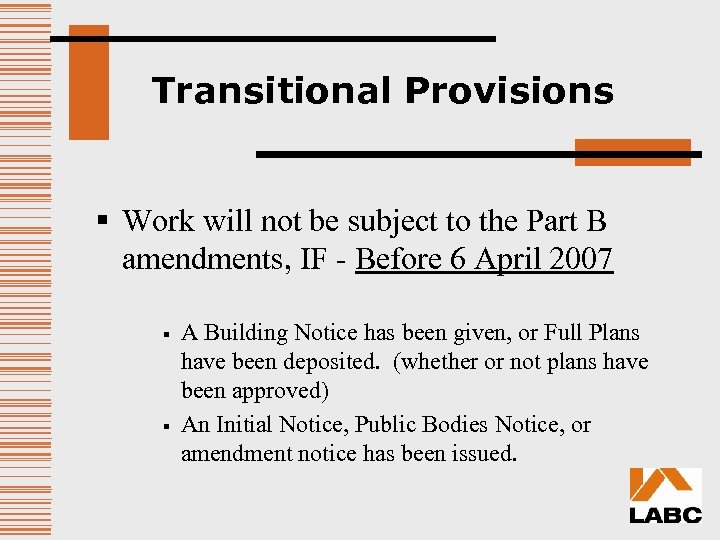 Transitional Provisions

▪ Work will not be subject to the Part B amendments, IF - Before 6 April 2007

▪ A Building Notice has been given, or Full Plans have been deposited. (whether or not plans have been approved)

▪ An Initial Notice, Public Bodies Notice, or amendment notice has been issued.

LABC